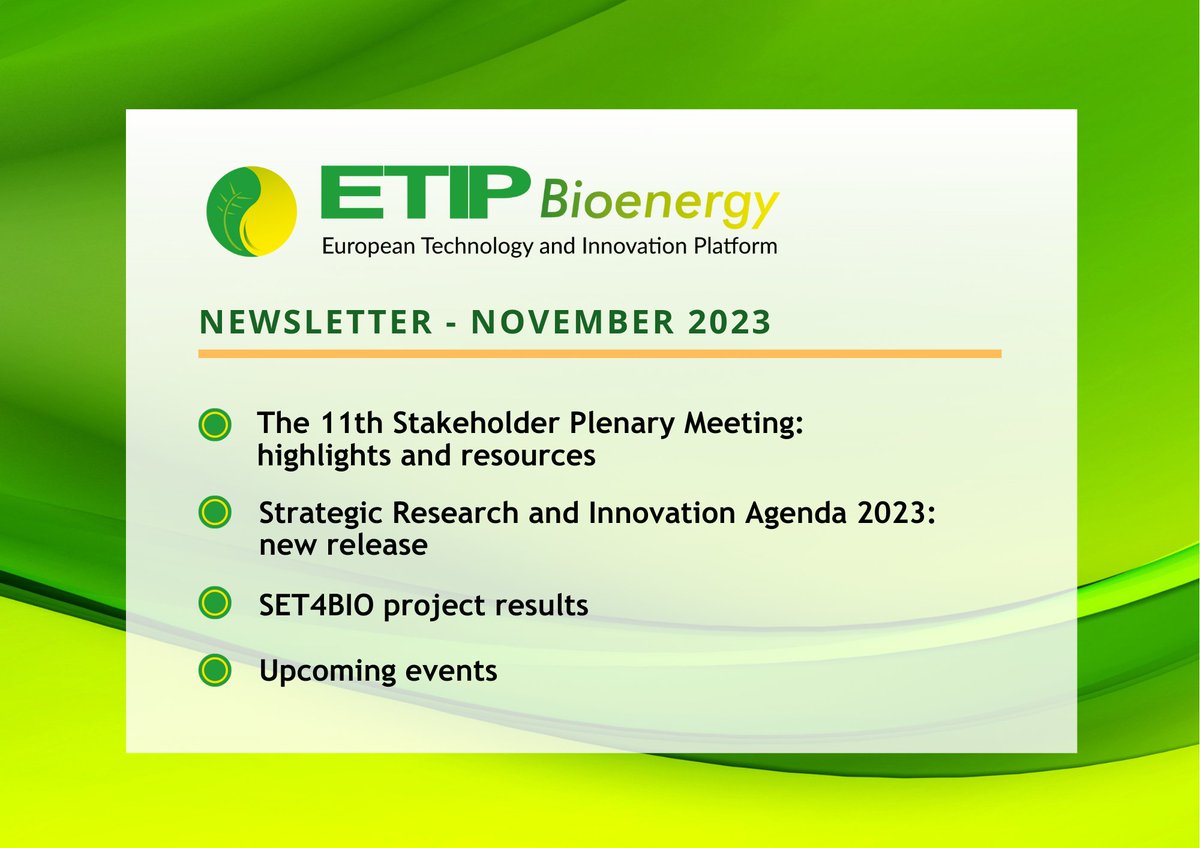 ETIP Bioenergy
European Technology and Innovation Platform

NEWSLETTER - NOVEMBER 2023

The 11th Stakeholder Plenary Meeting: highlights and resources

Strategic Research and Innovation Agenda 2023: new release

SET4BIO project results

Upcoming events